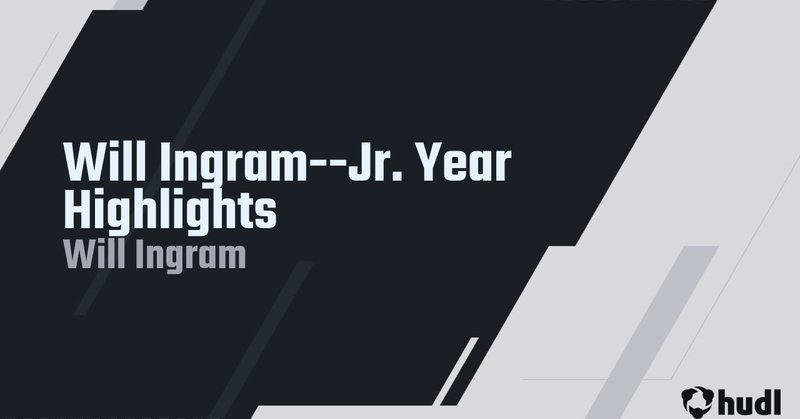 Will Ingram--Jr. Year Highlights

Will Ingram

hudl